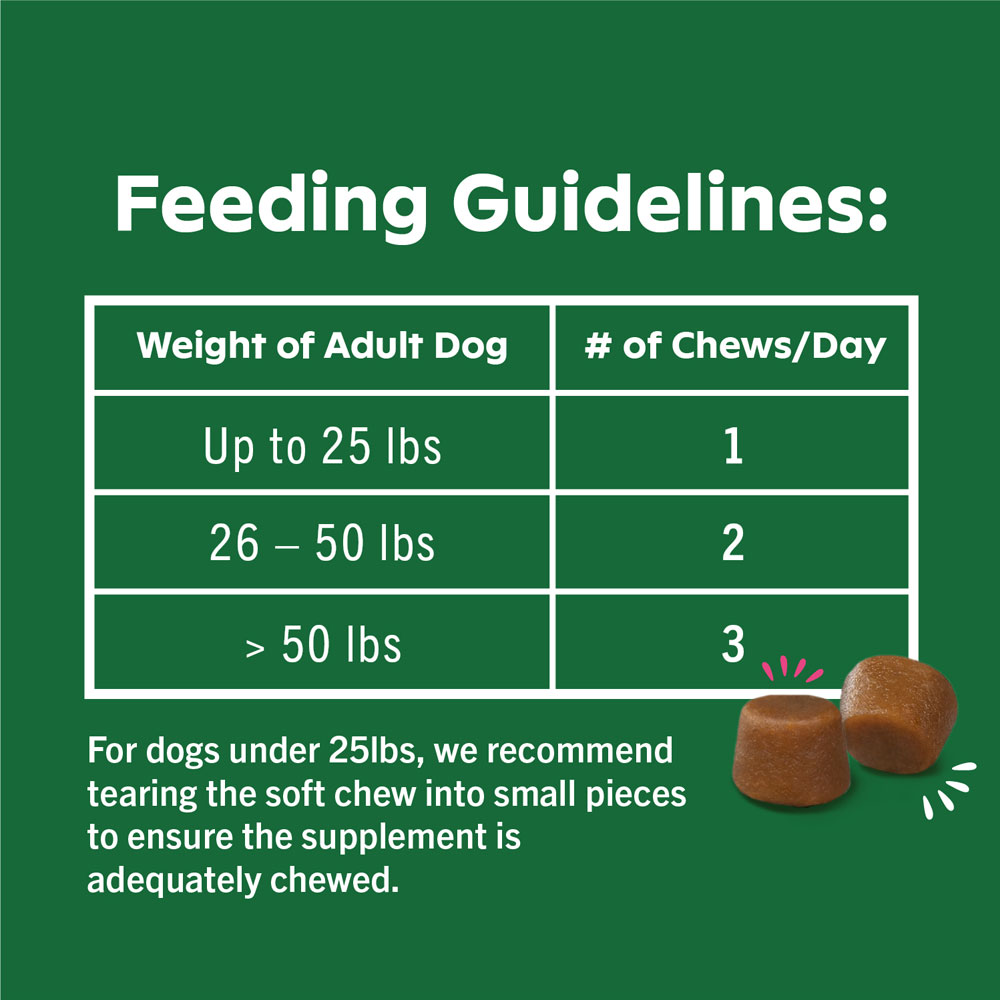 Feeding Guidelines:

| Weight of Adult Dog | # of Chews/Day |
|---|---|
| Up to 25 lbs | 1 |
| 26 – 50 lbs | 2 |
| > 50 lbs | 3 |

For dogs under 25lbs, we recommend tearing the soft chew into small pieces to ensure the supplement is adequately chewed.